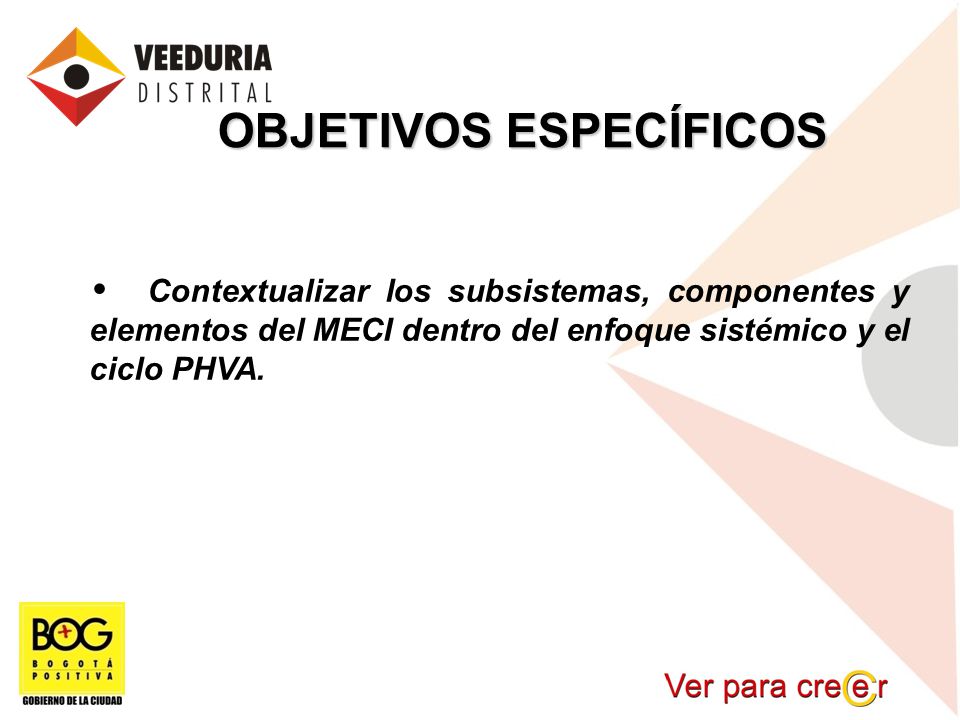 VEEDURIA
DISTRITAL

OBJETIVOS ESPECÍFICOS

• Contextualizar los subsistemas, componentes y elementos del MECI dentro del enfoque sistémico y el ciclo PHVA.

BOG
BOGOTÁ
POSITIVA
GOBIERNO DE LA CIUDAD

Ver para creer